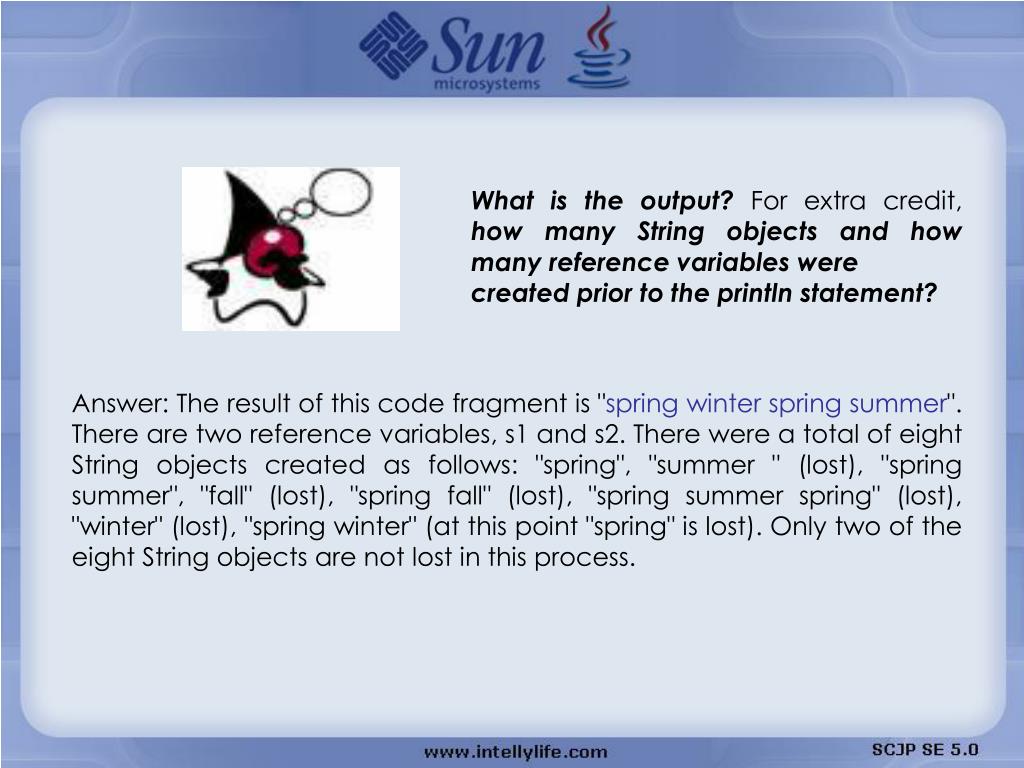 Sun microsystems

What is the output? For extra credit, how many String objects and how many reference variables were created prior to the println statement?

Answer: The result of this code fragment is "spring winter spring summer". There are two reference variables, s1 and s2. There were a total of eight String objects created as follows: "spring", "summer " (lost), "spring summer", "fall" (lost), "spring fall" (lost), "spring summer spring" (lost), "winter" (lost), "spring winter" (at this point "spring" is lost). Only two of the eight String objects are not lost in this process.

www.intellylife.com

SCJP SE 5.0